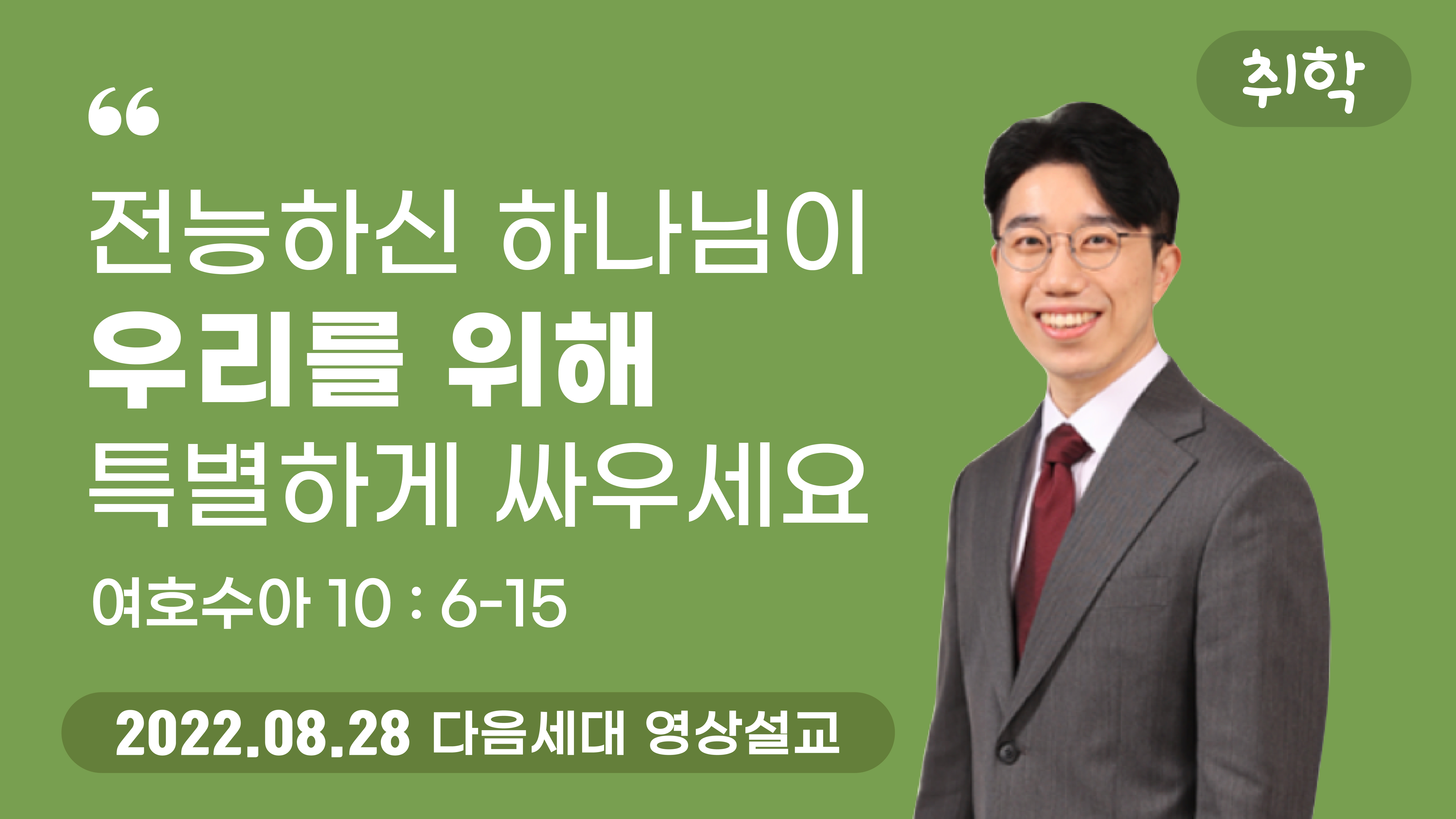 취학

“

전능하신 하나님이
우리를 위해
특별하게 싸우세요

여호수아 10 : 6-15

2022.08.28 다음세대 영상설교